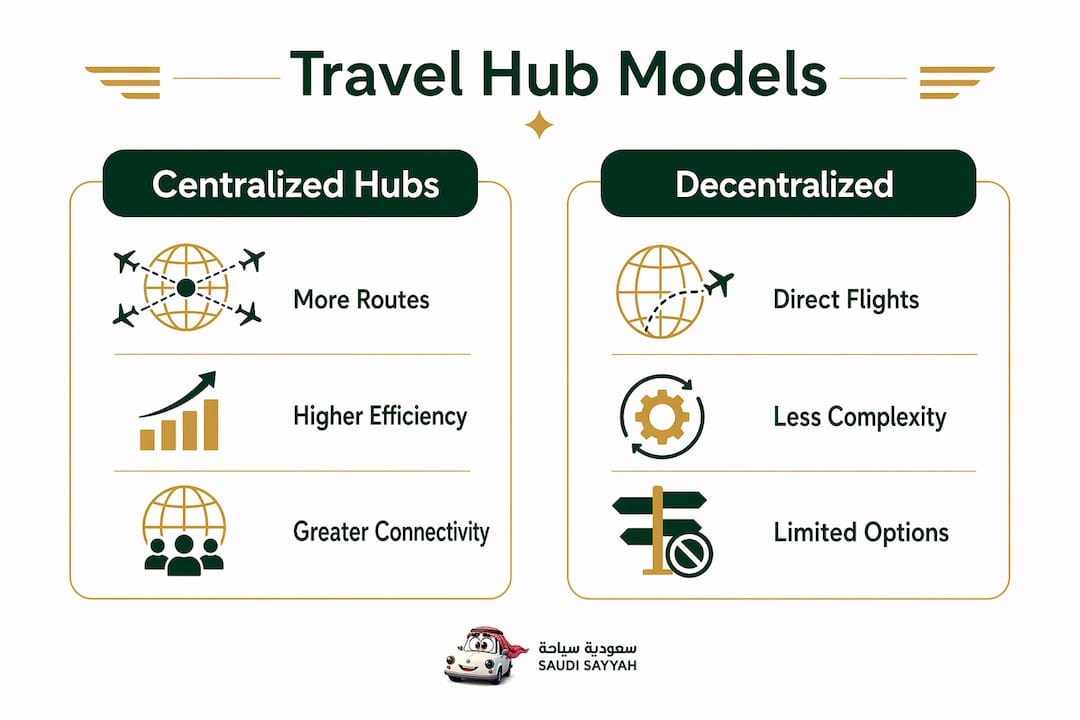 Travel Hub Models

Centralized Hubs

More Routes

Higher Efficiency

Greater Connectivity

Decentralized

Direct Flights

Less Complexity

Limited Options

سعودية سياحة
SAUDI SAYYAH